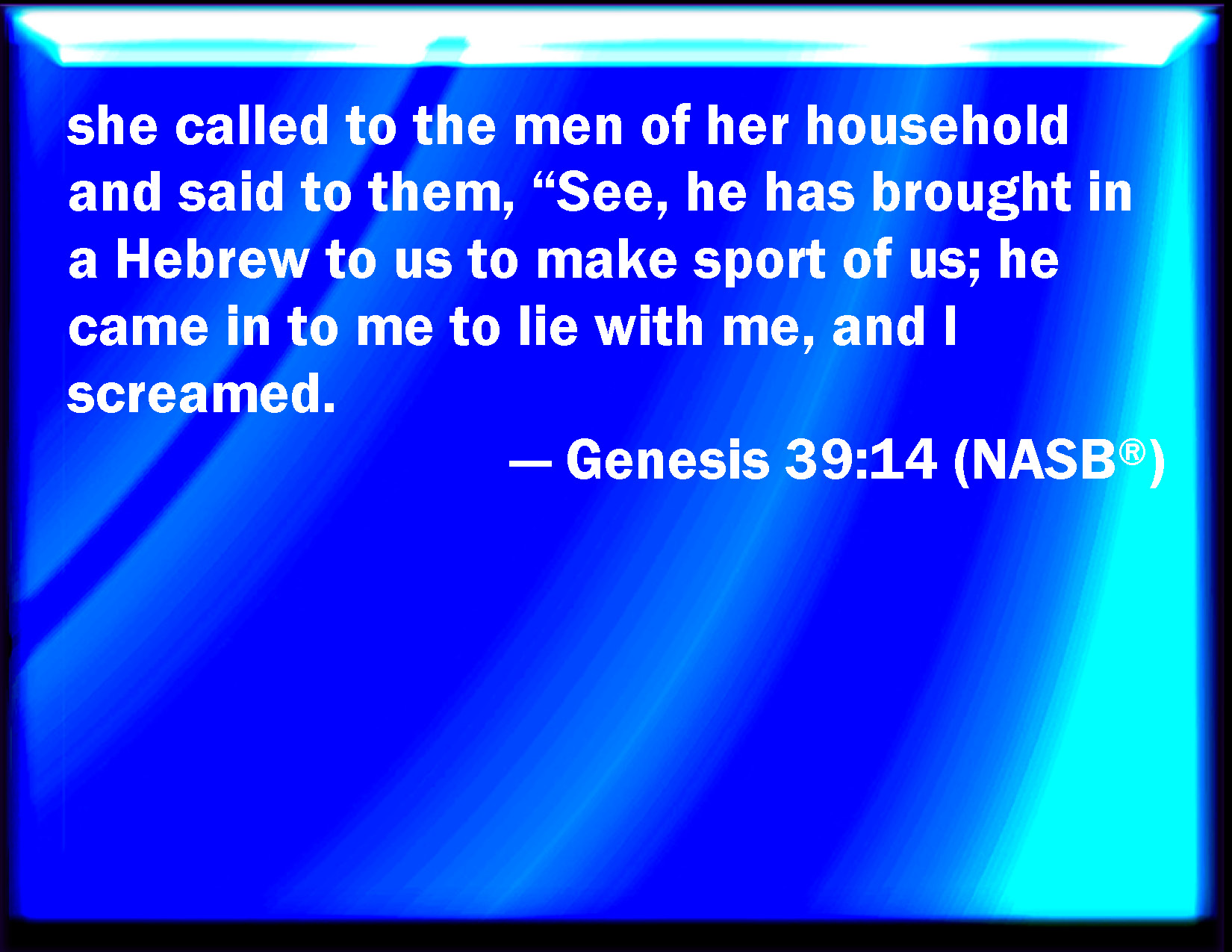 she called to the men of her household and said to them, “See, he has brought in a Hebrew to us to make sport of us; he came in to me to lie with me, and I screamed.

— Genesis 39:14 (NASB®)